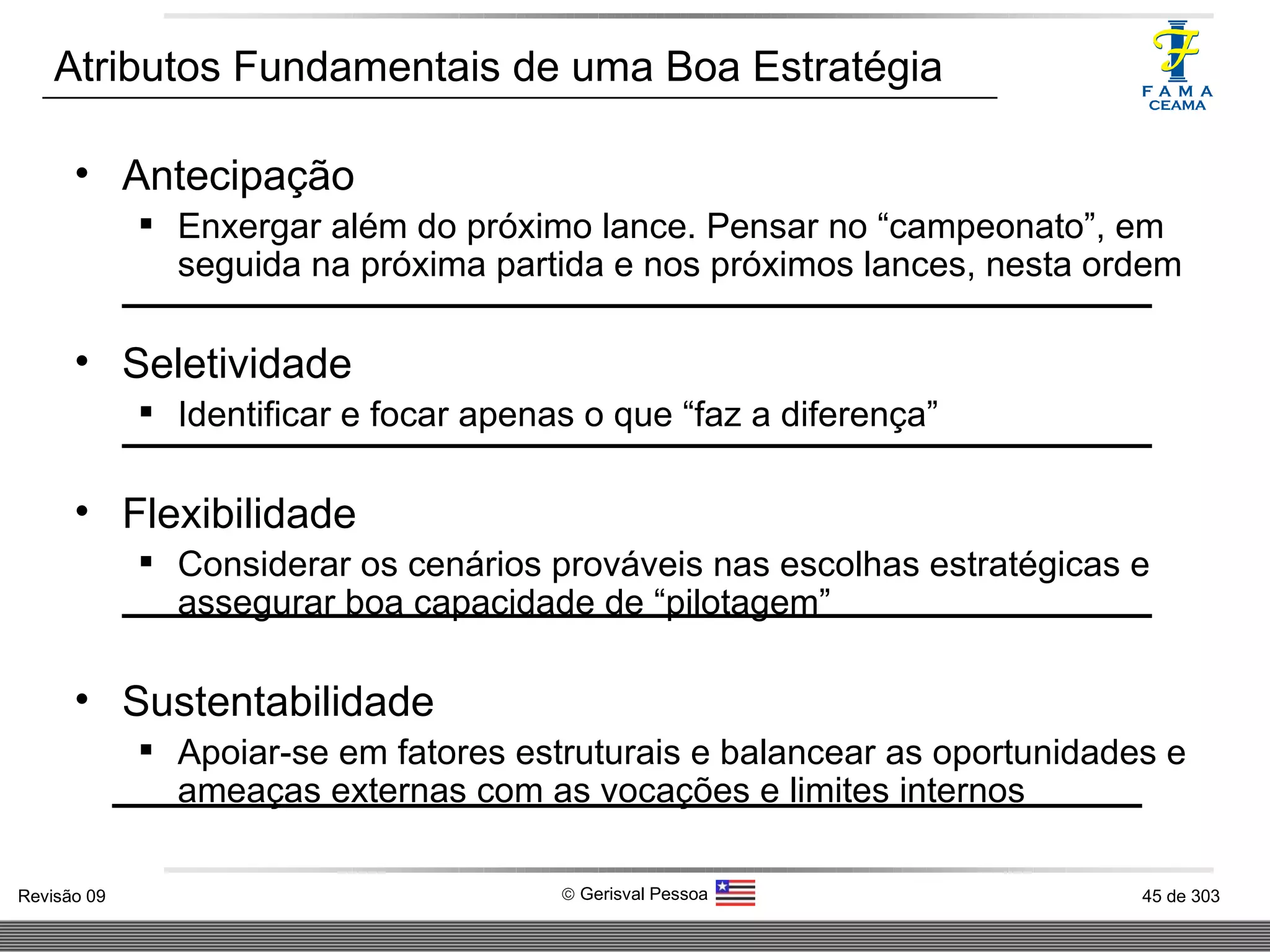 Atributos Fundamentais de uma Boa Estratégia

FAMA
CEAMA

• Antecipação
▪ Enxergar além do próximo lance. Pensar no “campeonato”, em seguida na próxima partida e nos próximos lances, nesta ordem

• Seletividade
▪ Identificar e focar apenas o que “faz a diferença”

• Flexibilidade
▪ Considerar os cenários prováveis nas escolhas estratégicas e assegurar boa capacidade de “pilotagem”

• Sustentabilidade
▪ Apoiar-se em fatores estruturais e balancear as oportunidades e ameaças externas com as vocações e limites internos

Revisão 09
© Gerisval Pessoa
45 de 303